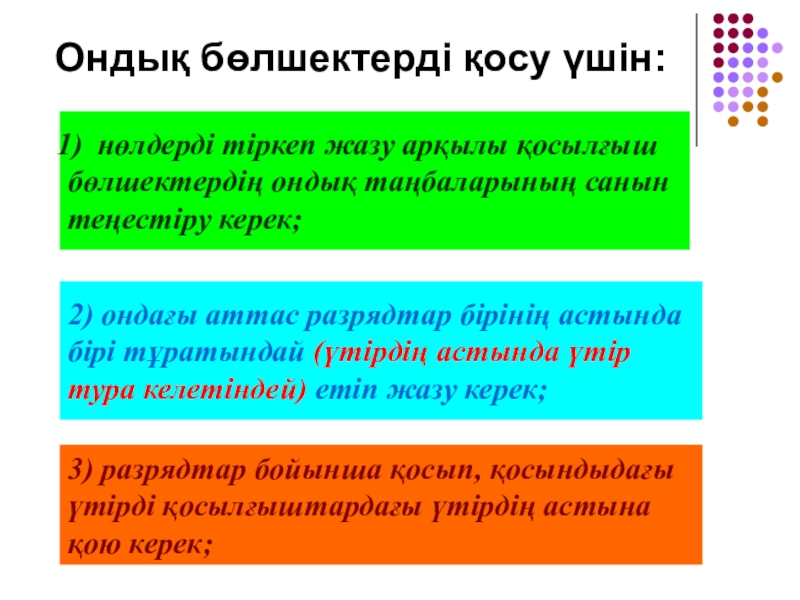 Ондық бөлшектерді қосу үшін:

1) нөлдерді тіркеп жазу арқылы қосылғыш бөлшектердің ондық таңбаларының санын теңестіру керек;

2) ондағы аттас разрядтар бірінің астында бірі тұратындай (үтірдің астында үтір тура келетіндей) етіп жазу керек;

3) разрядтар бойынша қосып, қосындыдағы үтірді қосылғыштардағы үтірдің астына қою керек;